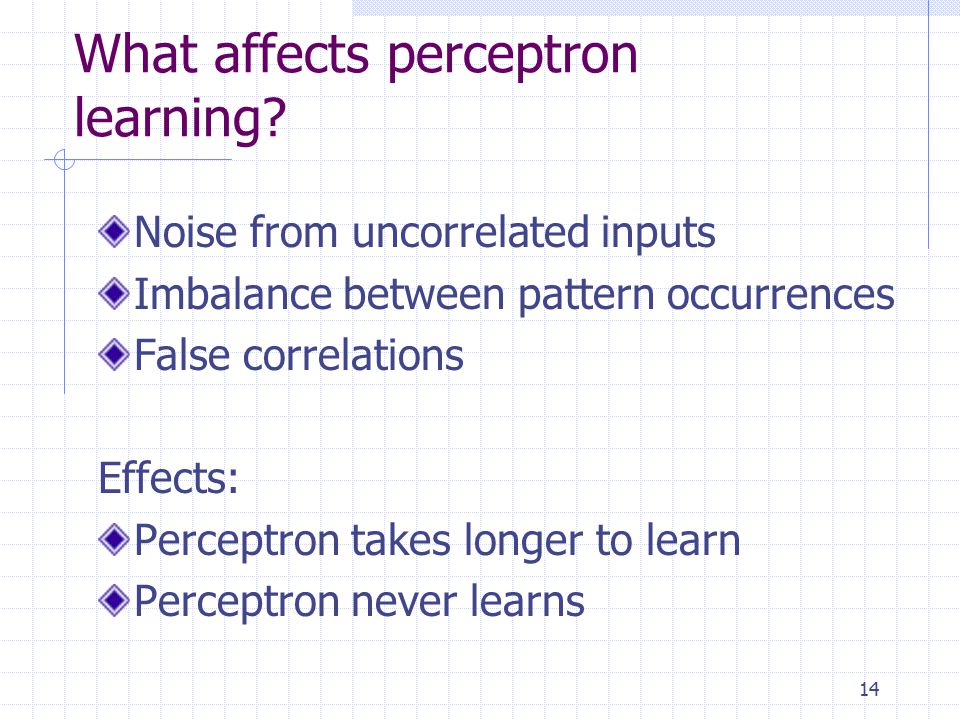 What affects perceptron learning?

Noise from uncorrelated inputs
Imbalance between pattern occurrences
False correlations

Effects:
Perceptron takes longer to learn
Perceptron never learns

14